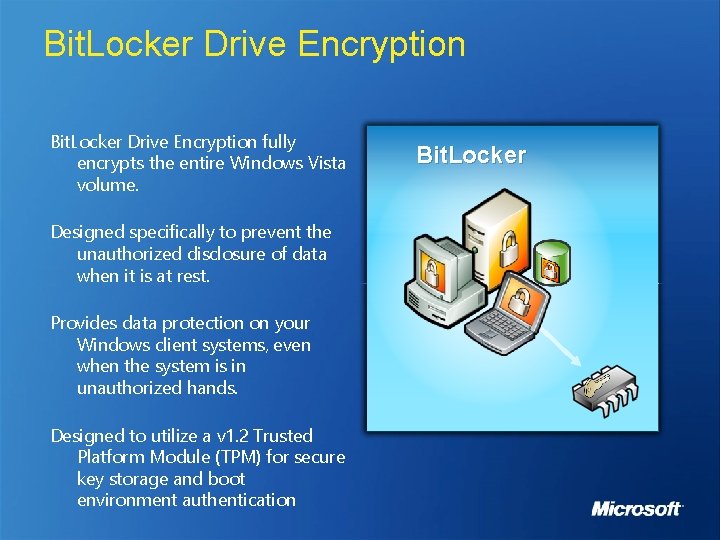 BitLocker Drive Encryption

BitLocker Drive Encryption fully encrypts the entire Windows Vista volume.

Designed specifically to prevent the unauthorized disclosure of data when it is at rest.

Provides data protection on your Windows client systems, even when the system is in unauthorized hands.

Designed to utilize a v1.2 Trusted Platform Module (TPM) for secure key storage and boot environment authentication

BitLocker

Microsoft